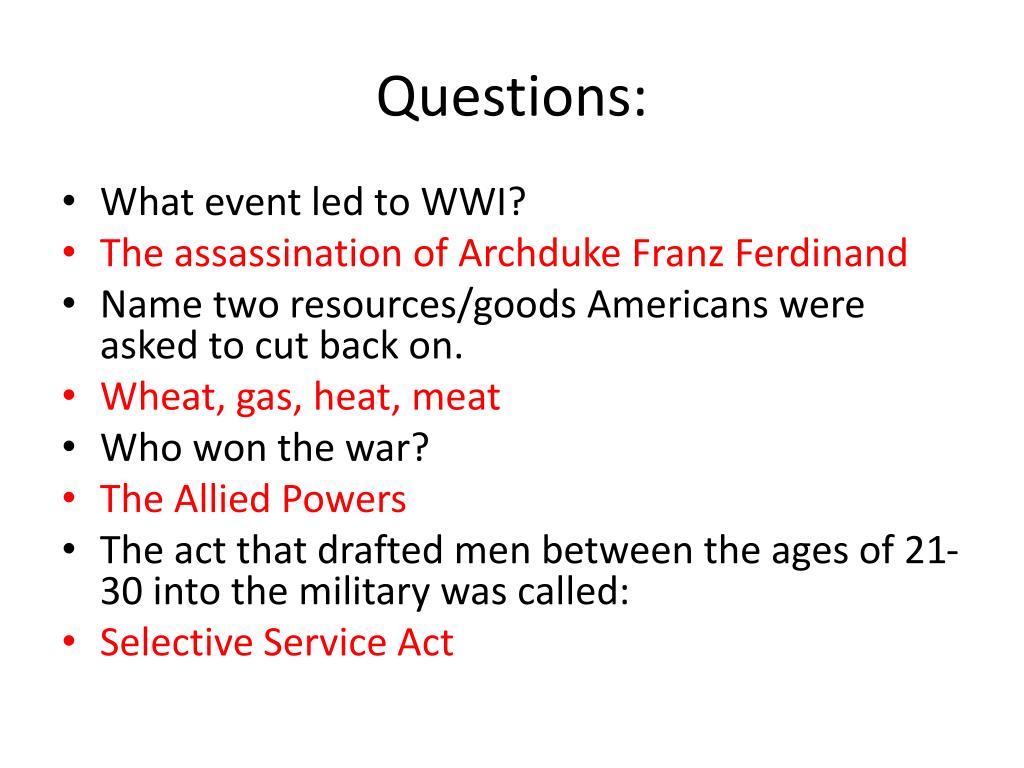 Questions:

• What event led to WWI?
• The assassination of Archduke Franz Ferdinand
• Name two resources/goods Americans were asked to cut back on.
• Wheat, gas, heat, meat
• Who won the war?
• The Allied Powers
• The act that drafted men between the ages of 21-30 into the military was called:
• Selective Service Act